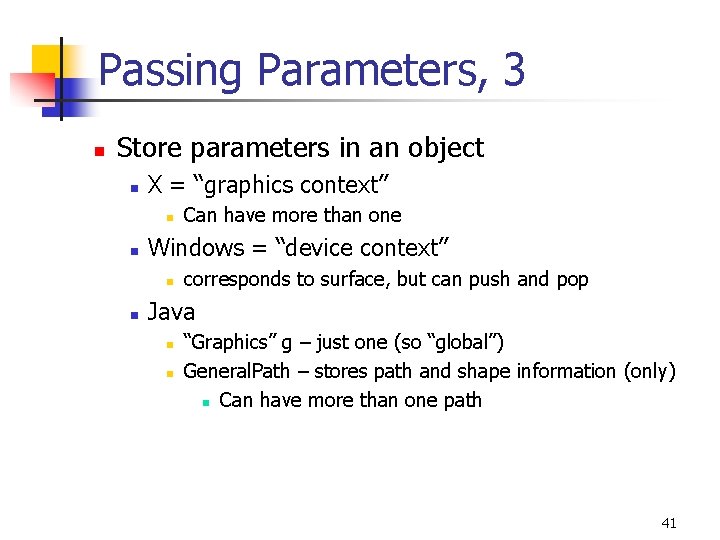 Passing Parameters, 3

Store parameters in an object
X = “graphics context”
Can have more than one
Windows = “device context”
corresponds to surface, but can push and pop
Java
“Graphics” g – just one (so “global”)
GeneralPath – stores path and shape information (only)
Can have more than one path

41